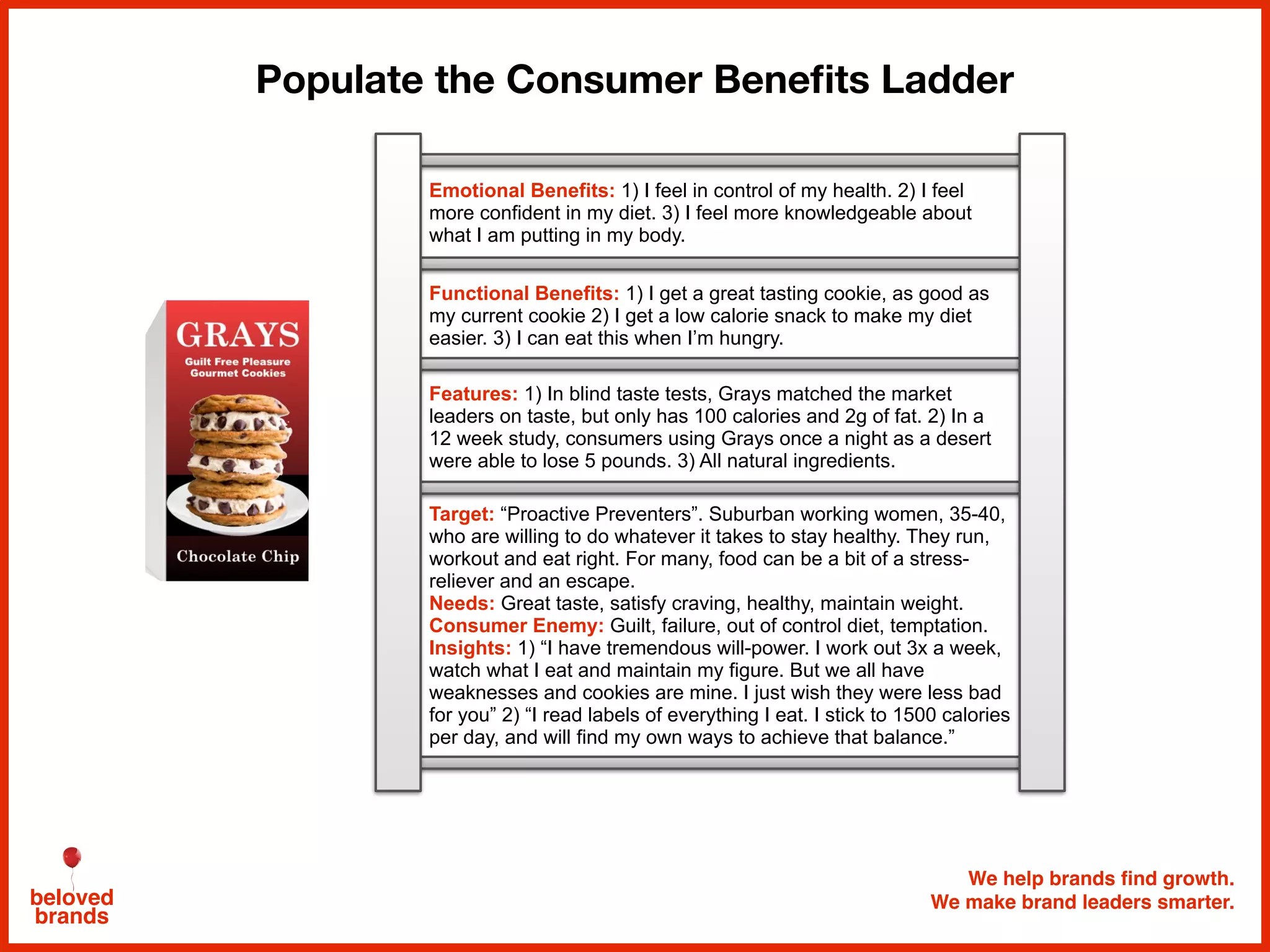 Populate the Consumer Benefits Ladder

GRAYS
Guilt Free Pleasure Gourmet Cookies
Chocolate Chip

Emotional Benefits: 1) I feel in control of my health. 2) I feel more confident in my diet. 3) I feel more knowledgeable about what I am putting in my body.

Functional Benefits: 1) I get a great tasting cookie, as good as my current cookie 2) I get a low calorie snack to make my diet easier. 3) I can eat this when I'm hungry.

Features: 1) In blind taste tests, Grays matched the market leaders on taste, but only has 100 calories and 2g of fat. 2) In a 12 week study, consumers using Grays once a night as a desert were able to lose 5 pounds. 3) All natural ingredients.

Target: "Proactive Preventers". Suburban working women, 35-40, who are willing to do whatever it takes to stay healthy. They run, workout and eat right. For many, food can be a bit of a stress-reliever and an escape.
Needs: Great taste, satisfy craving, healthy, maintain weight.
Consumer Enemy: Guilt, failure, out of control diet, temptation.
Insights: 1) "I have tremendous will-power. I work out 3x a week, watch what I eat and maintain my figure. But we all have weaknesses and cookies are mine. I just wish they were less bad for you" 2) "I read labels of everything I eat. I stick to 1500 calories per day, and will find my own ways to achieve that balance."

beloved brands

We help brands find growth.
We make brand leaders smarter.